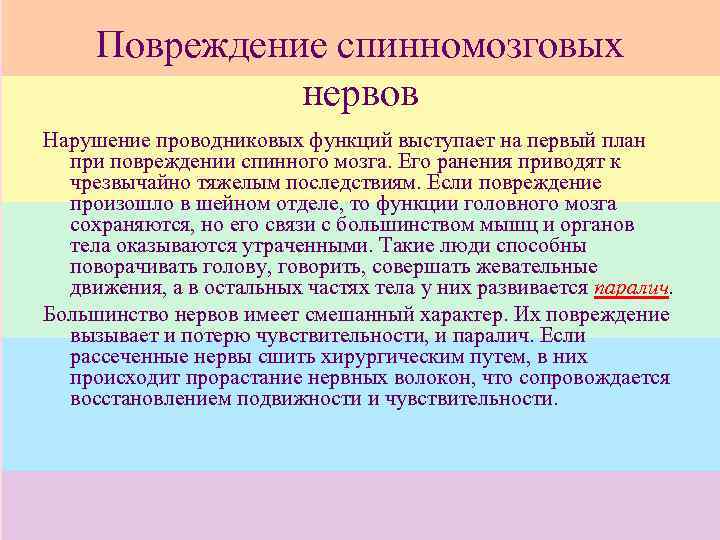 Повреждение спинномозговых нервов

Нарушение проводниковых функций выступает на первый план при повреждении спинного мозга. Его ранения приводят к чрезвычайно тяжелым последствиям. Если повреждение произошло в шейном отделе, то функции головного мозга сохраняются, но его связи с большинством мышц и органов тела оказываются утраченными. Такие люди способны поворачивать голову, говорить, совершать жевательные движения, а в остальных частях тела у них развивается паралич.

Большинство нервов имеет смешанный характер. Их повреждение вызывает и потерю чувствительности, и паралич. Если рассеченные нервы сшить хирургическим путем, в них происходит прорастание нервных волокон, что сопровождается восстановлением подвижности и чувствительности.